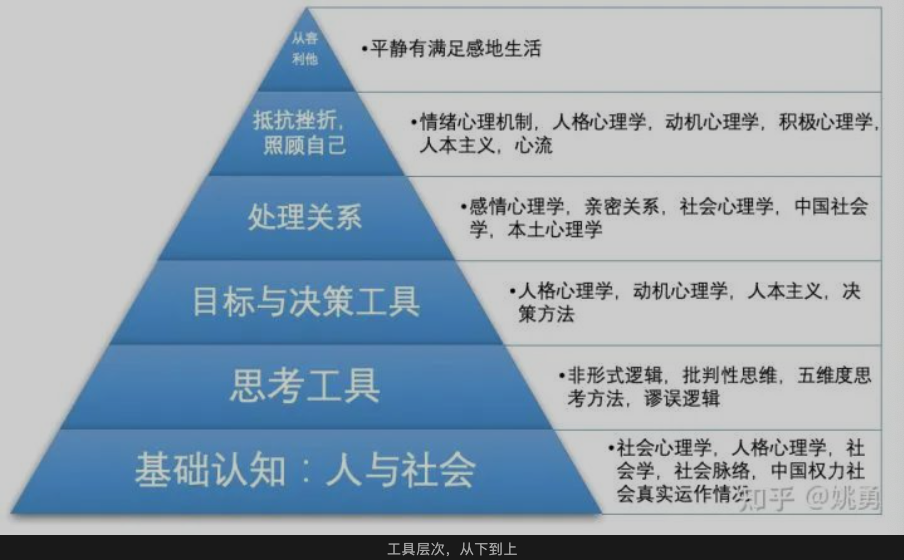 从容利他

•平静有满足感地生活

抵抗挫折，照顾自己

•情绪心理机制，人格心理学，动机心理学，积极心理学，人本主义，心流

处理关系

•感情心理学，亲密关系，社会心理学，中国社会学，本土心理学

目标与决策工具

•人格心理学，动机心理学，人本主义，决策方法

思考工具

•非形式逻辑，批判性思维，五维度思考方法，谬误逻辑

基础认知：人与社会

•社会心理学，人格心理学，社会学，社会脉络，中国权力社会真实运作情况

知乎 @姚勇

工具层次，从下到上